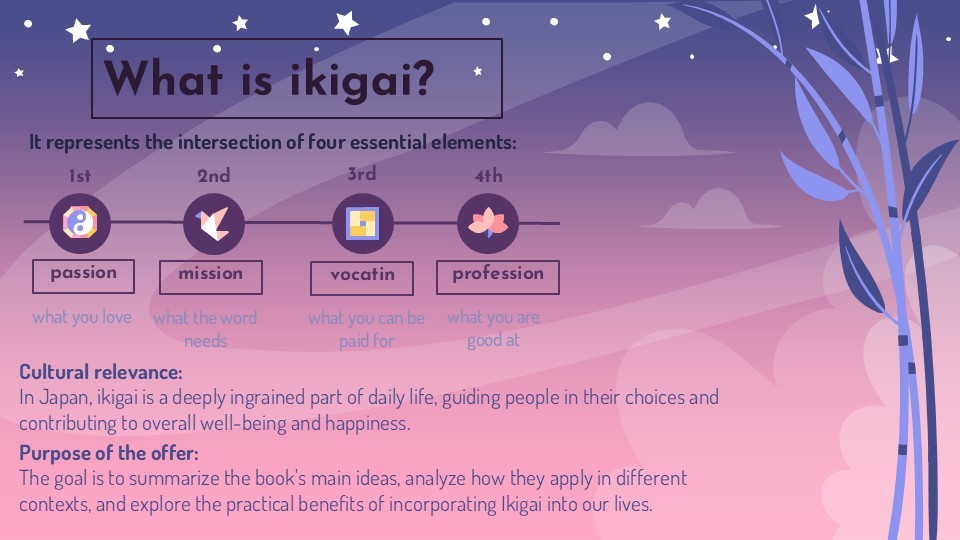 What is ikigai?

It represents the intersection of four essential elements:

1st
passion
what you love

2nd
mission
what the word needs

3rd
vocatin
what you can be paid for

4th
profession
what you are good at

Cultural relevance:
In Japan, ikigai is a deeply ingrained part of daily life, guiding people in their choices and contributing to overall well-being and happiness.

Purpose of the offer:
The goal is to summarize the book's main ideas, analyze how they apply in different contexts, and explore the practical benefits of incorporating Ikigai into our lives.